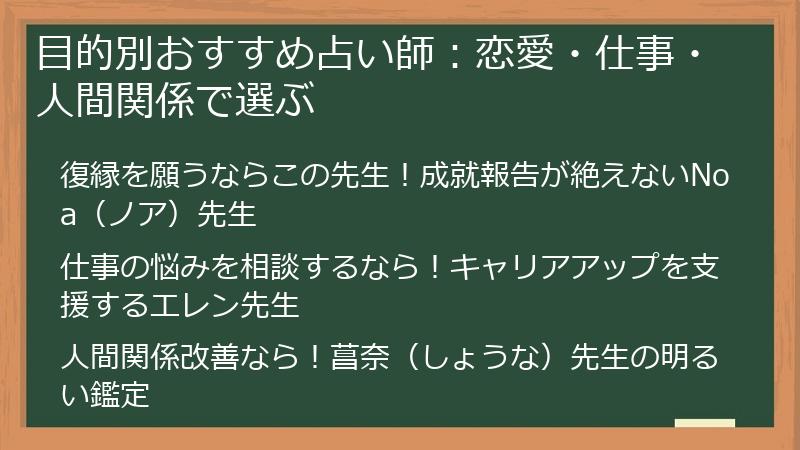 目的別おすすめ占い師：恋愛・仕事・人間関係で選ぶ

復縁を願うならこの先生！成就報告が絶えないNoa（ノア）先生

仕事の悩みを相談するなら！キャリアアップを支援するエレン先生

人間関係改善なら！菖奈（しょうな）先生の明るい鑑定